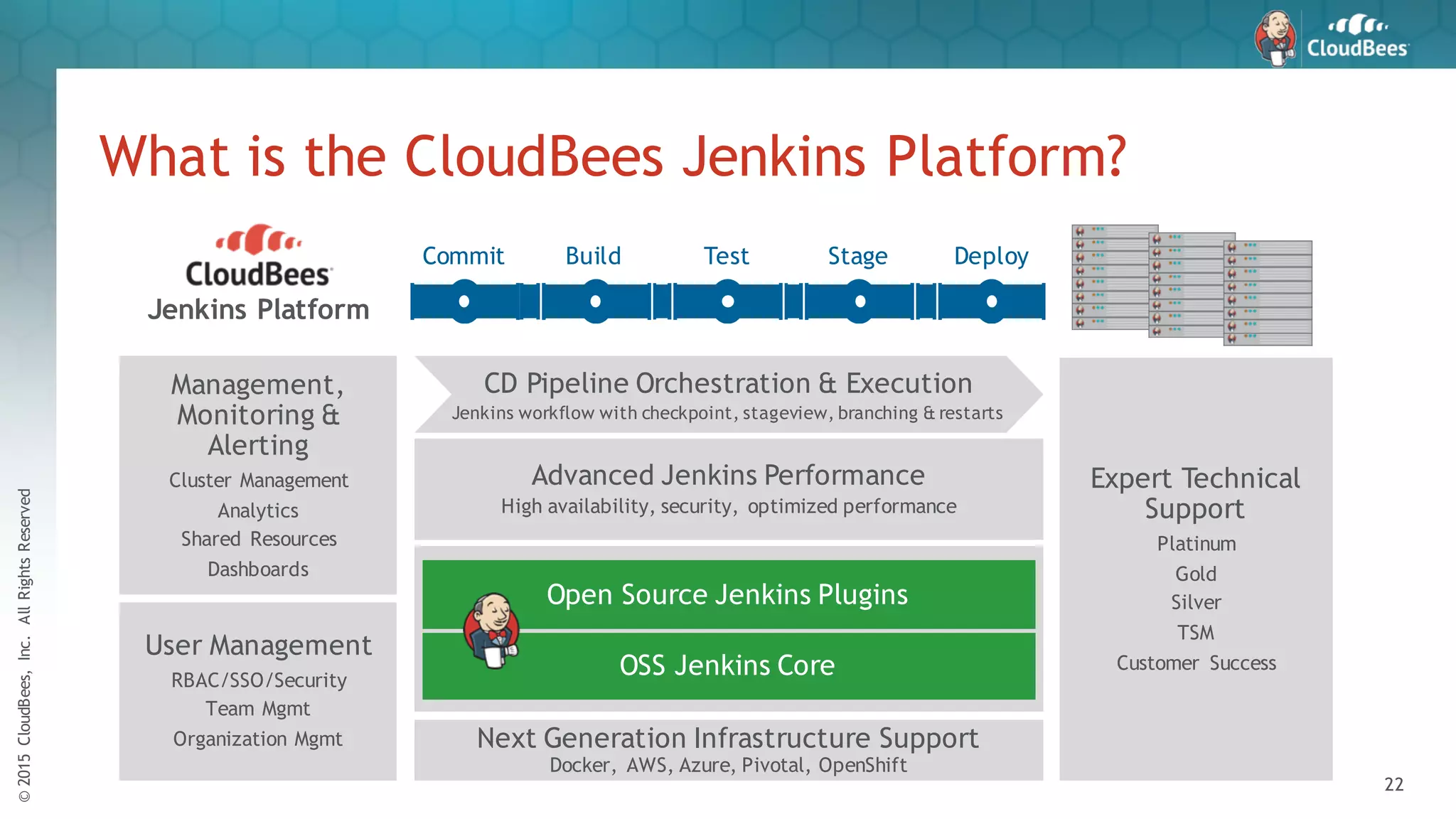 CloudBees

What is the CloudBees Jenkins Platform?

CloudBees
Jenkins Platform

Commit Build Test Stage Deploy

Management, Monitoring & Alerting
Cluster Management
Analytics
Shared Resources
Dashboards

User Management
RBAC/SSO/Security
Team Mgmt
Organization Mgmt

CD Pipeline Orchestration & Execution
Jenkins workflow with checkpoint, stageview, branching & restarts

Advanced Jenkins Performance
High availability, security, optimized performance

Open Source Jenkins Plugins

OSS Jenkins Core

Next Generation Infrastructure Support
Docker, AWS, Azure, Pivotal, OpenShift

Expert Technical Support
Platinum
Gold
Silver
TSM
Customer Success

© 2015 CloudBees, Inc. All Rights Reserved

22